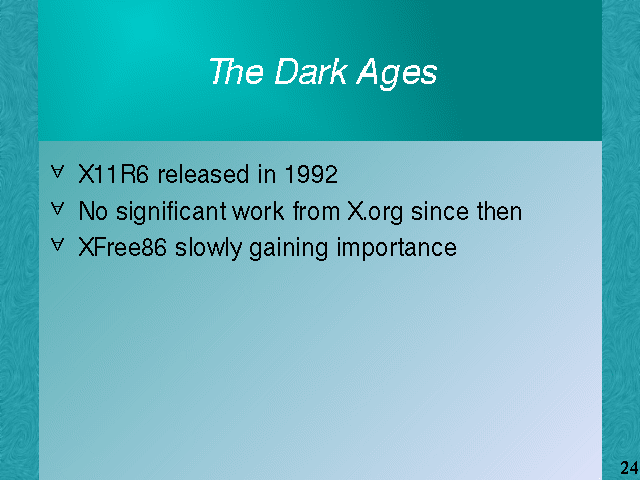 The Dark Ages

∀ X11R6 released in 1992

∀ No significant work from X.org since then

∀ XFree86 slowly gaining importance

24